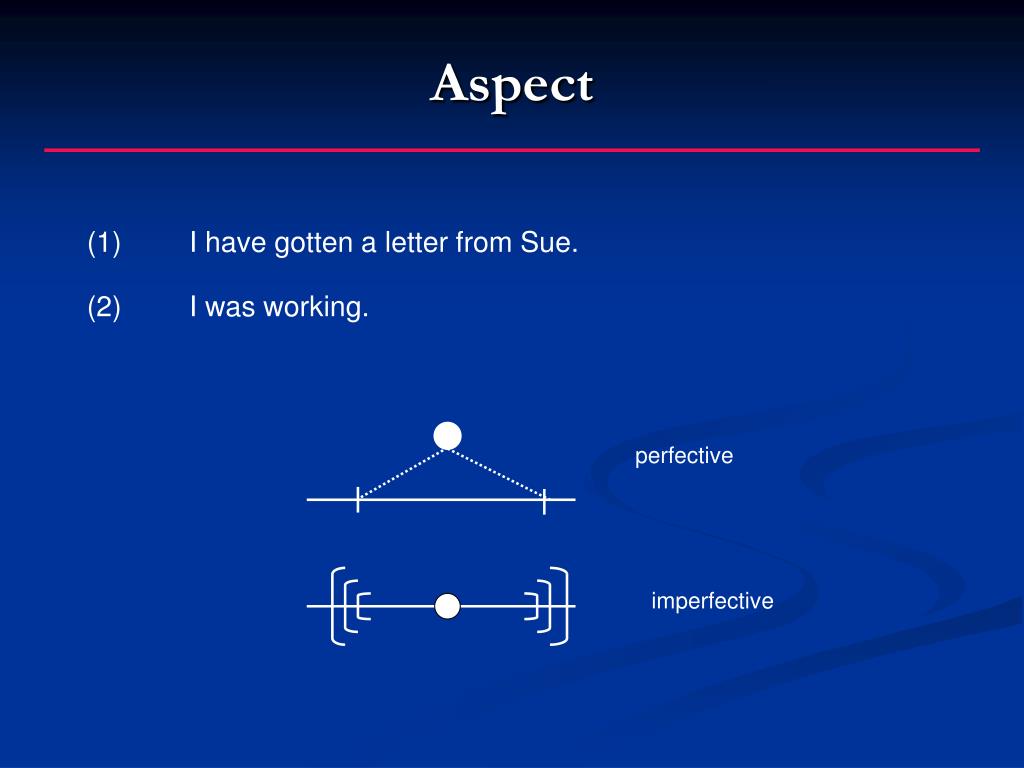 Aspect

(1) I have gotten a letter from Sue.

(2) I was working.

perfective

imperfective